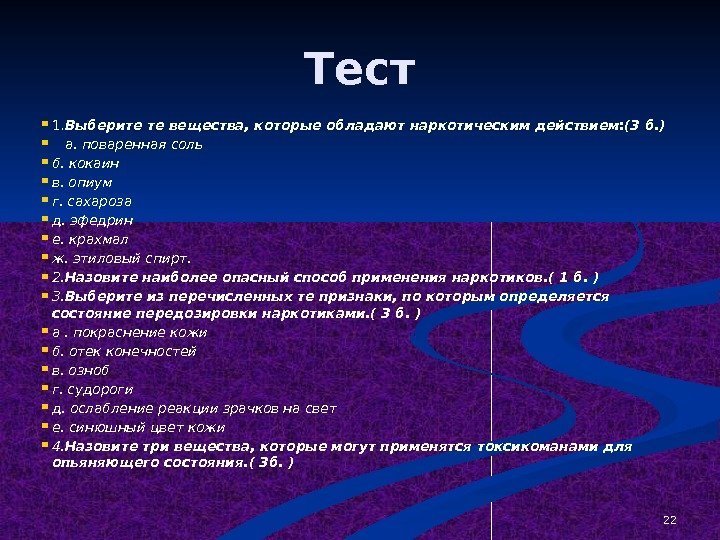 Тест

1.Выберите те вещества, которые обладают наркотическим действием:(3 б.)

а. поваренная соль

б. кокаин

в. опиум

г. сахароза

д. эфедрин

е. крахмал

ж. этиловый спирт.

2.Назовите наиболее опасный способ применения наркотиков.( 1 б. )

3.Выберите из перечисленных те признаки, по которым определяется состояние передозировки наркотиками.( 3 б. )

а . покраснение кожи

б. отек конечностей

в. озноб

г. судороги

д. ослабление реакции зрачков на свет

е. синюшный цвет кожи

4.Назовите три вещества, которые могут применятся токсикоманами для опьяняющего состояния.( 3б. )

22